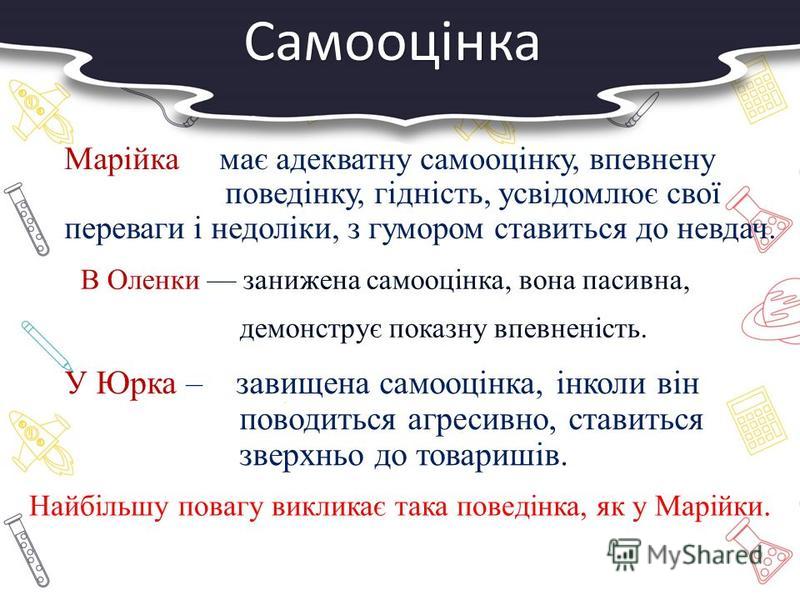 Самооцінка

Марійка має адекватну самооцінку, впевнену поведінку, гідність, усвідомлює свої переваги і недоліки, з гумором ставиться до невдач.

В Оленки — занижена самооцінка, вона пасивна, демонструє показну впевненість.

У Юрка – завищена самооцінка, інколи він поводиться агресивно, ставиться зверхньо до товаришів.

Найбільшу повагу викликає така поведінка, як у Марійки.

MyShared